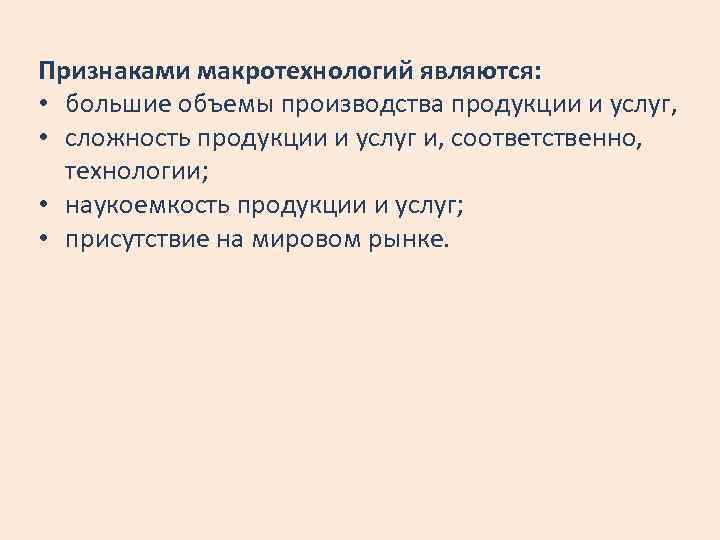 Признаками макротехнологий являются:
• большие объемы производства продукции и услуг,
• сложность продукции и услуг и, соответственно, технологии;
• наукоемкость продукции и услуг;
• присутствие на мировом рынке.